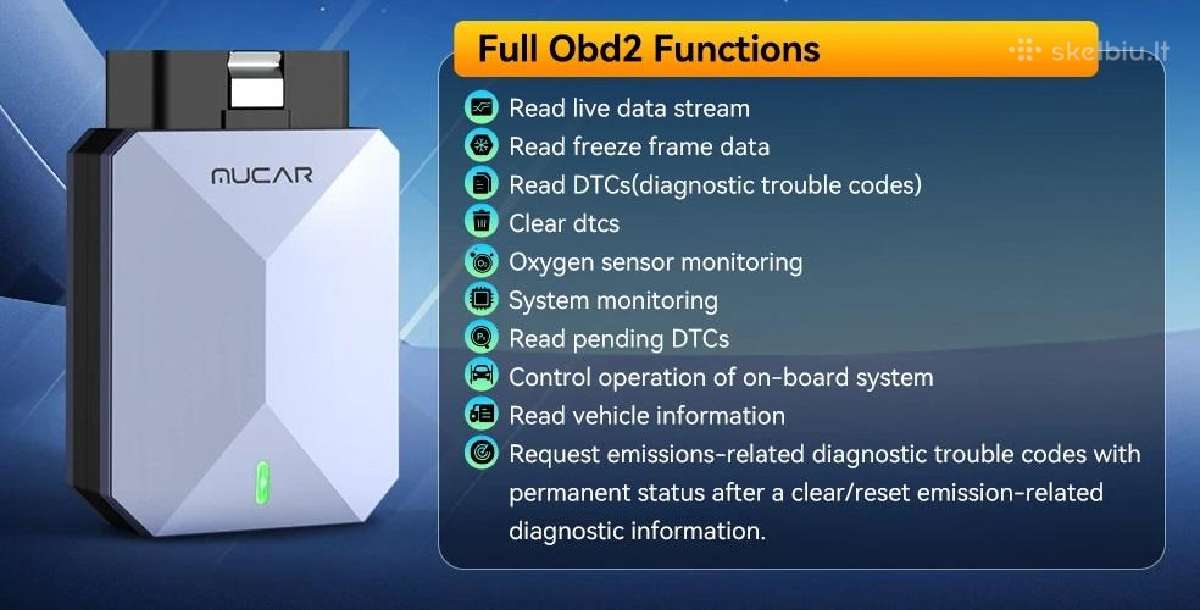 MUCAR

Full Obd2 Functions

skelbiu.lt

Read live data stream
Read freeze frame data
Read DTCs(diagnostic trouble codes)
Clear dtcs
Oxygen sensor monitoring
System monitoring
Read pending DTCs
Control operation of on-board system
Read vehicle information
Request emissions-related diagnostic trouble codes with permanent status after a clear/reset emission-related diagnostic information.